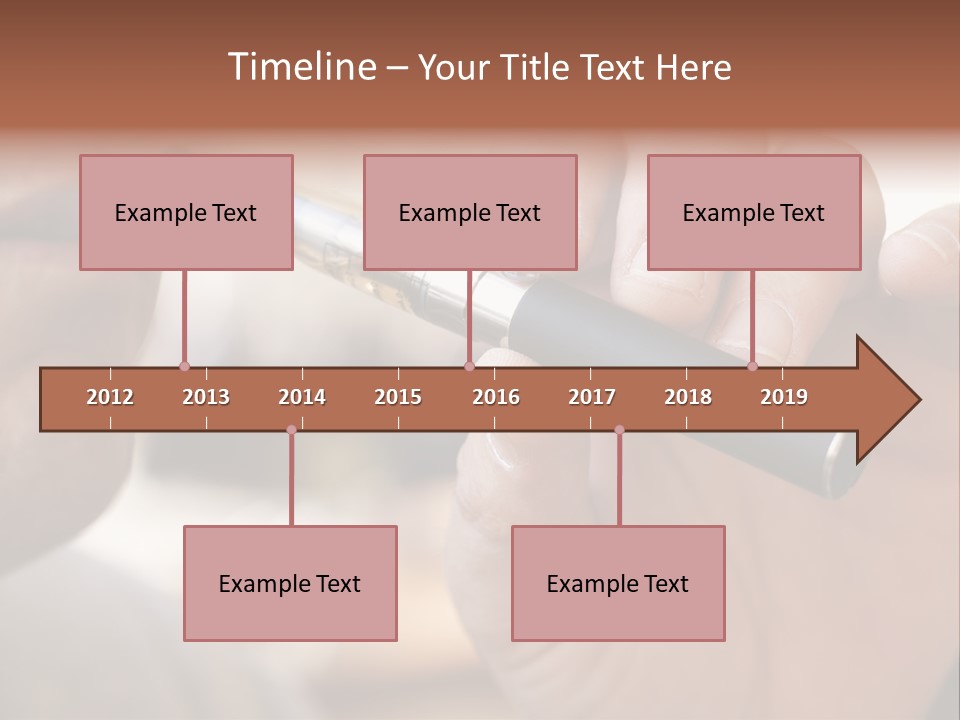 Timeline – Your Title Text Here

Example Text

Example Text

Example Text

2012 2013 2014 2015 2016 2017 2018 2019

Example Text

Example Text